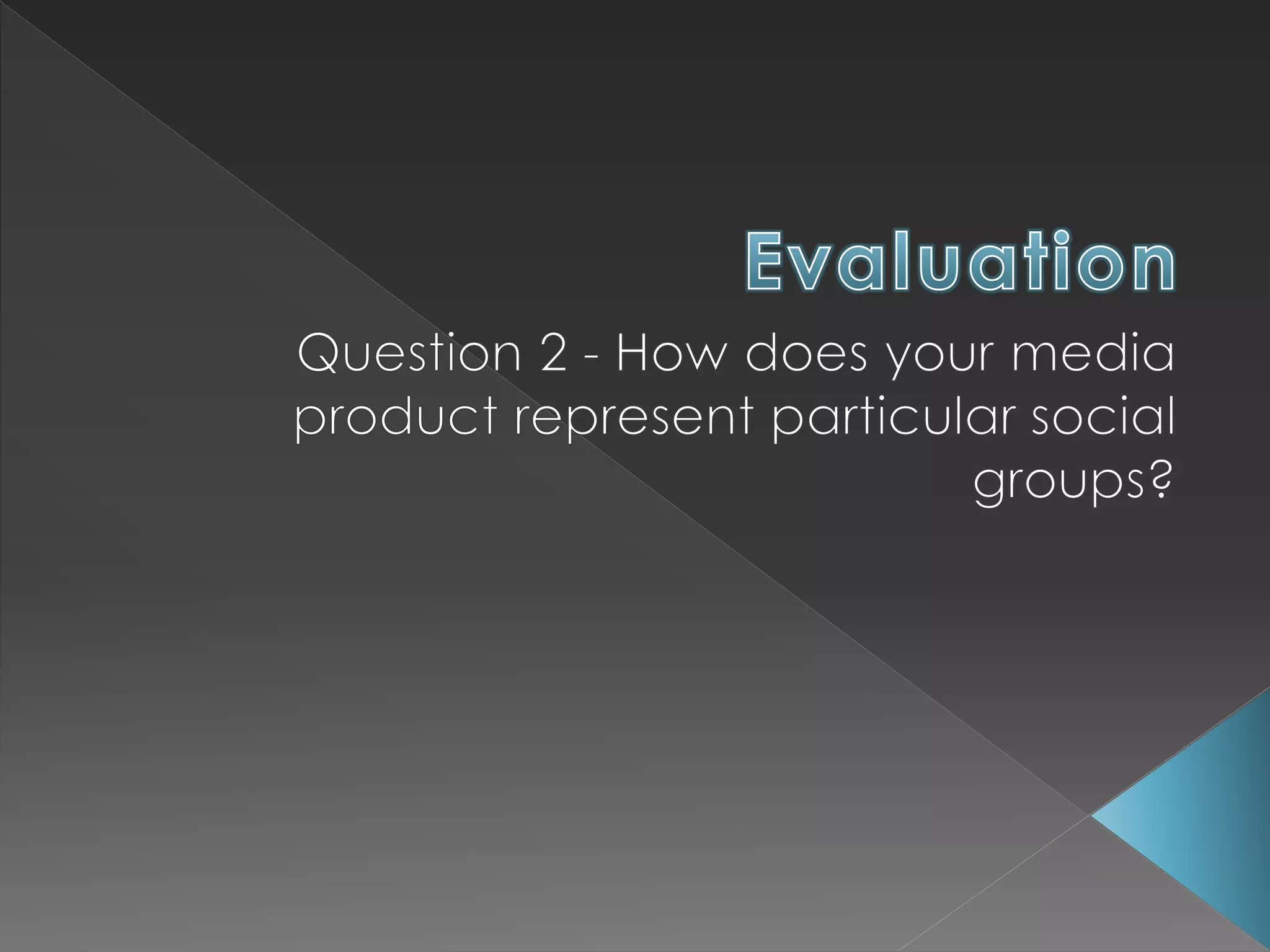 Evaluation

Question 2 - How does your media product represent particular social groups?